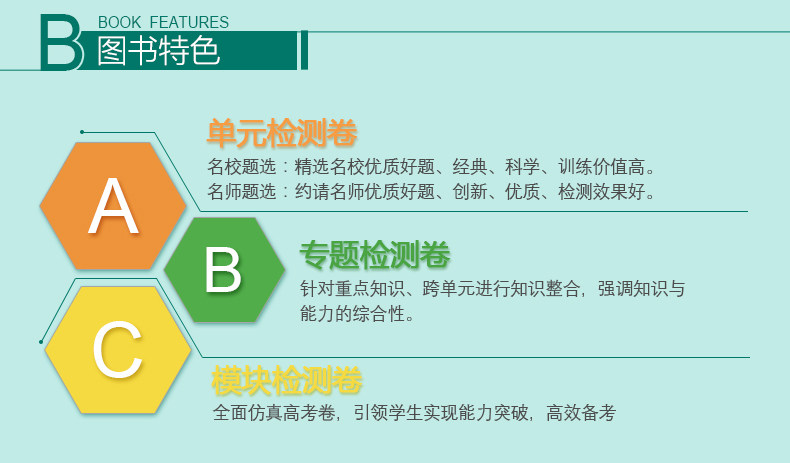 B BOOK FEATURES
图书特色

A

单元检测卷
名校题选：精选名校优质好题、经典、科学、训练价值高。
名师题选：约请名师优质好题、创新、优质、检测效果好。

B

专题检测卷
针对重点知识、跨单元进行知识整合，强调知识与能力的综合性。

C

模块检测卷
全面仿真高考卷，引领学生实现能力突破，高效备考